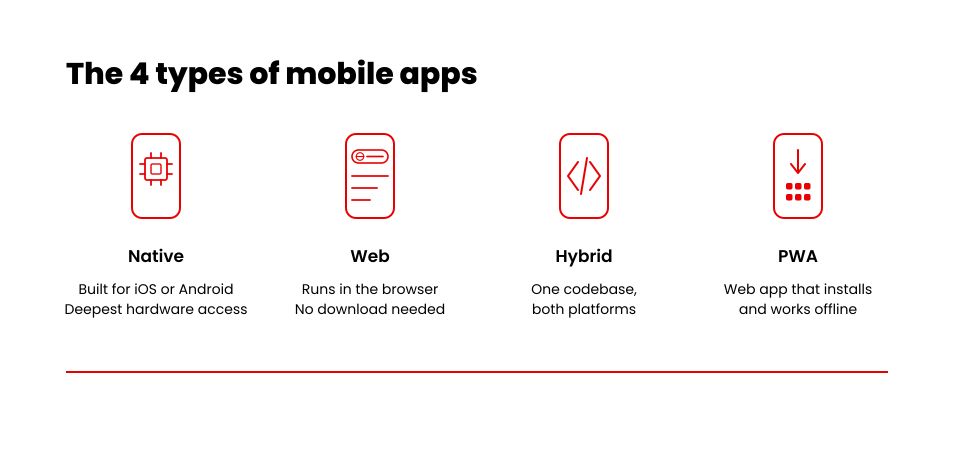 The 4 types of mobile apps

Native

Built for iOS or Android
Deepest hardware access

Web

Runs in the browser
No download needed

Hybrid

One codebase,
both platforms

PWA

Web app that installs
and works offline